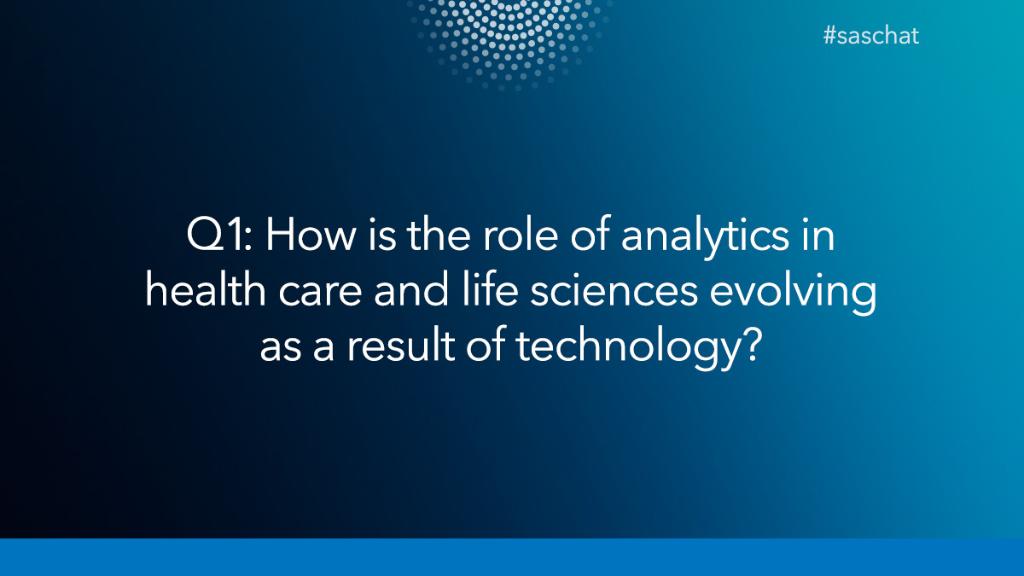 #saschat

Q1: How is the role of analytics in health care and life sciences evolving as a result of technology?